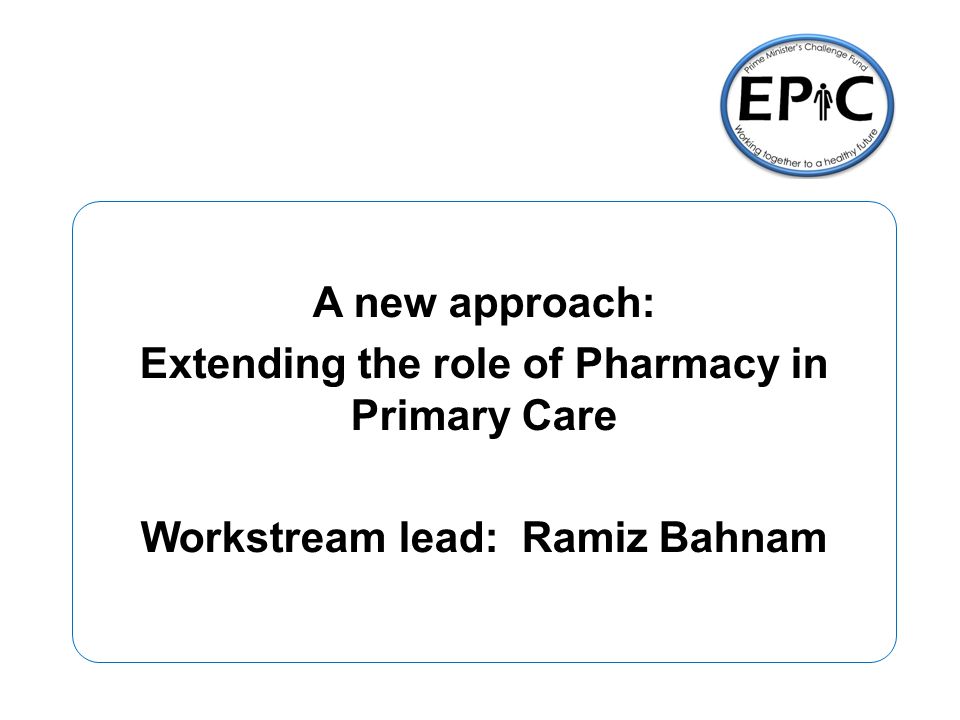 Prime Minister's Challenge Fund
EPiC
Working together to a healthy future

A new approach:
Extending the role of Pharmacy in Primary Care

Workstream lead: Ramiz Bahnam